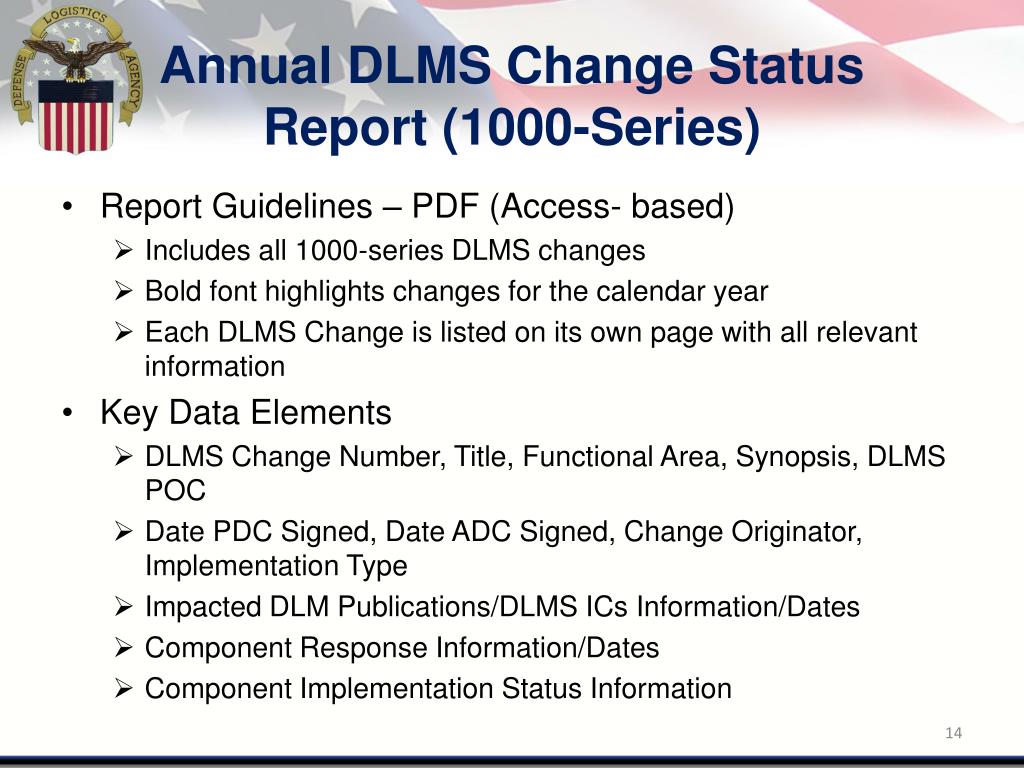 DEFENSE LOGISTICS AGENCY

Annual DLMS Change Status Report (1000-Series)

• Report Guidelines – PDF (Access- based)
➢ Includes all 1000-series DLMS changes
➢ Bold font highlights changes for the calendar year
➢ Each DLMS Change is listed on its own page with all relevant information

• Key Data Elements
➢ DLMS Change Number, Title, Functional Area, Synopsis, DLMS POC
➢ Date PDC Signed, Date ADC Signed, Change Originator, Implementation Type
➢ Impacted DLM Publications/DLMS ICs Information/Dates
➢ Component Response Information/Dates
➢ Component Implementation Status Information

14